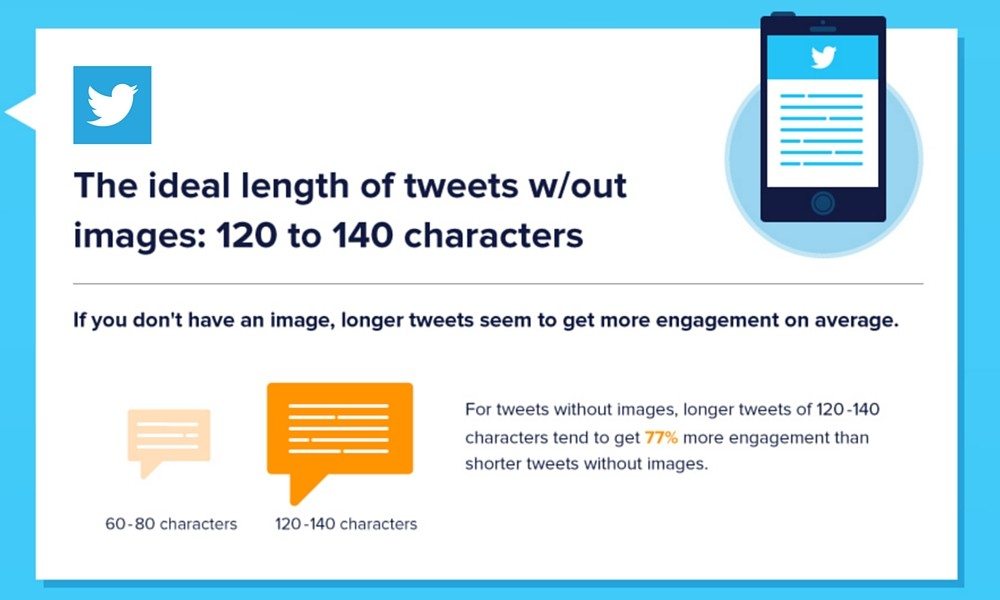 The ideal length of tweets w/out images: 120 to 140 characters

If you don't have an image, longer tweets seem to get more engagement on average.

60-80 characters

120-140 characters

For tweets without images, longer tweets of 120-140 characters tend to get 77% more engagement than shorter tweets without images.